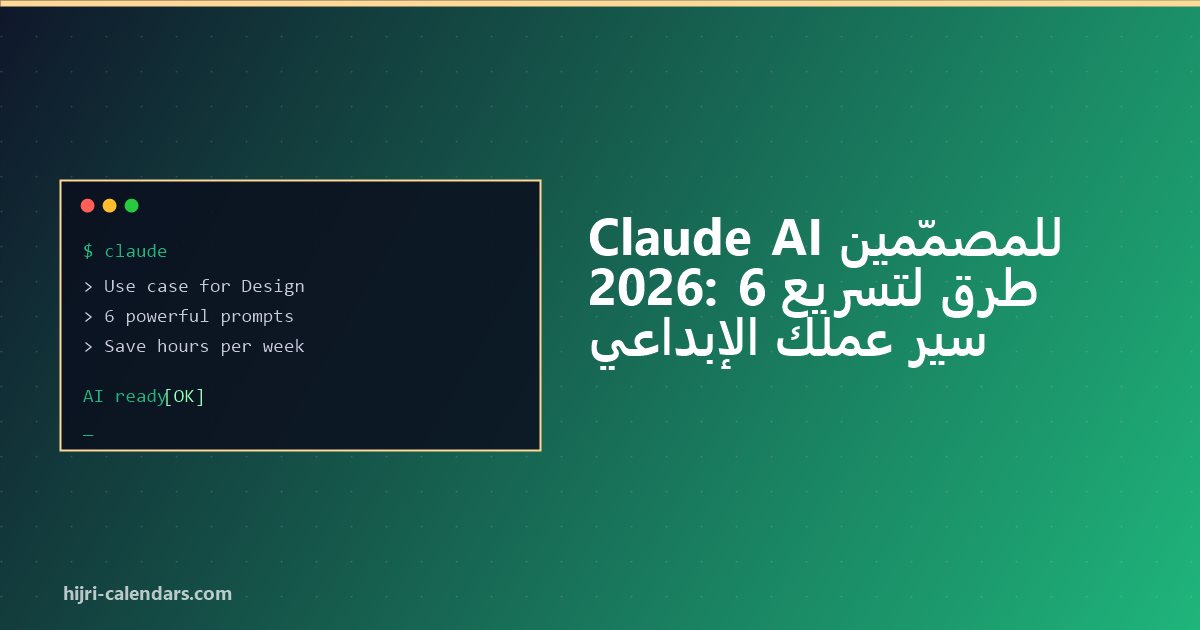 $ claude
> Use case for Design
> 6 powerful prompts
> Save hours per week

AI ready[OK]
_

Claude AI للمصمّمين 2026: 6 طرق لتسريع سير عملك الإبداعي

hijri-calendars.com